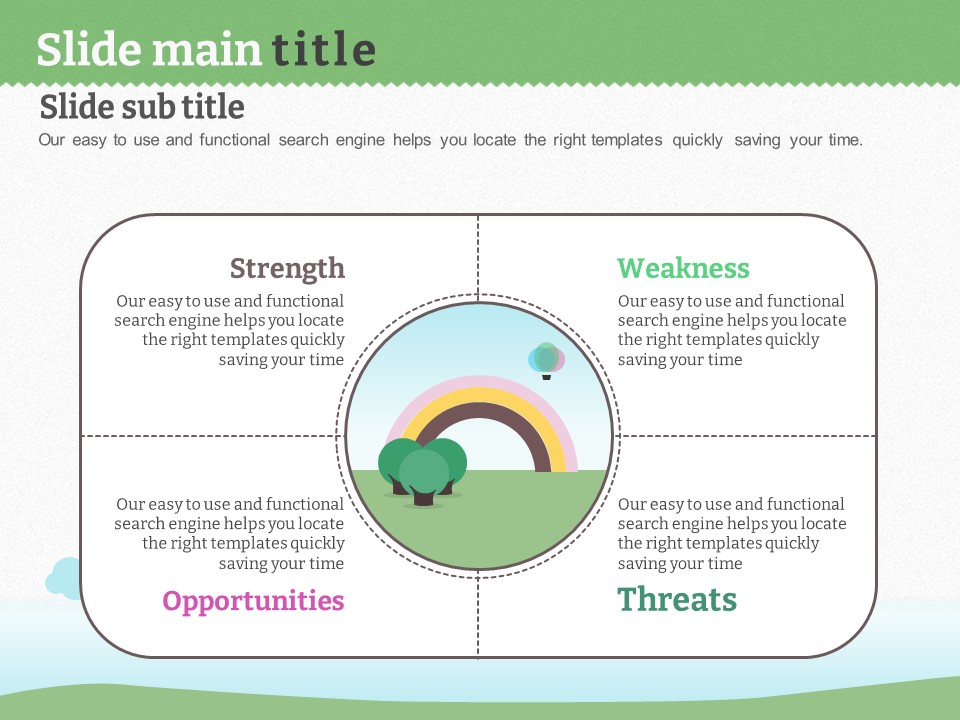 Slide main title

Slide sub title

Our easy to use and functional search engine helps you locate the right templates quickly saving your time.

Strength

Our easy to use and functional search engine helps you locate the right templates quickly saving your time

Weakness

Our easy to use and functional search engine helps you locate the right templates quickly saving your time

Our easy to use and functional search engine helps you locate the right templates quickly saving your time

Opportunities

Our easy to use and functional search engine helps you locate the right templates quickly saving your time

Threats